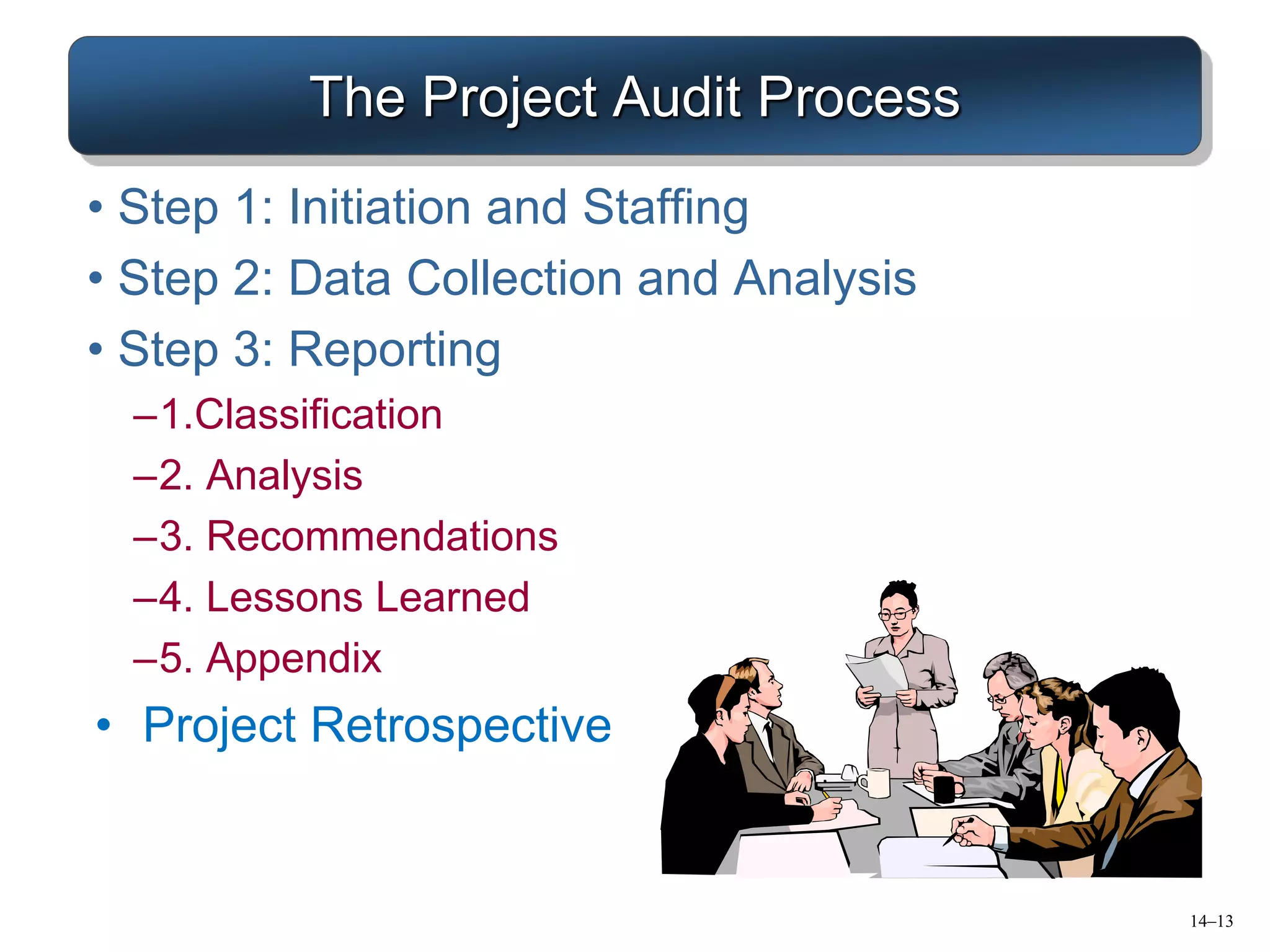 The Project Audit Process

• Step 1: Initiation and Staffing
• Step 2: Data Collection and Analysis
• Step 3: Reporting
–1.Classification
–2. Analysis
–3. Recommendations
–4. Lessons Learned
–5. Appendix
• Project Retrospective

14–13